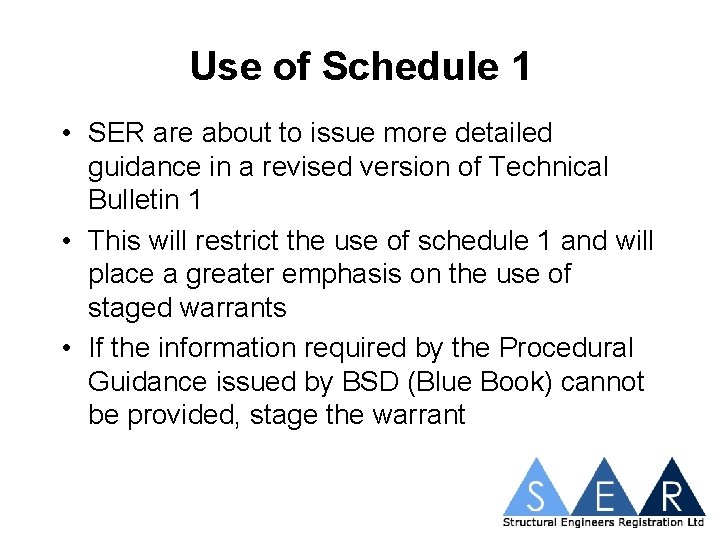 Use of Schedule 1

• SER are about to issue more detailed guidance in a revised version of Technical Bulletin 1

• This will restrict the use of schedule 1 and will place a greater emphasis on the use of staged warrants

• If the information required by the Procedural Guidance issued by BSD (Blue Book) cannot be provided, stage the warrant

S E R
Structural Engineers Registration Ltd